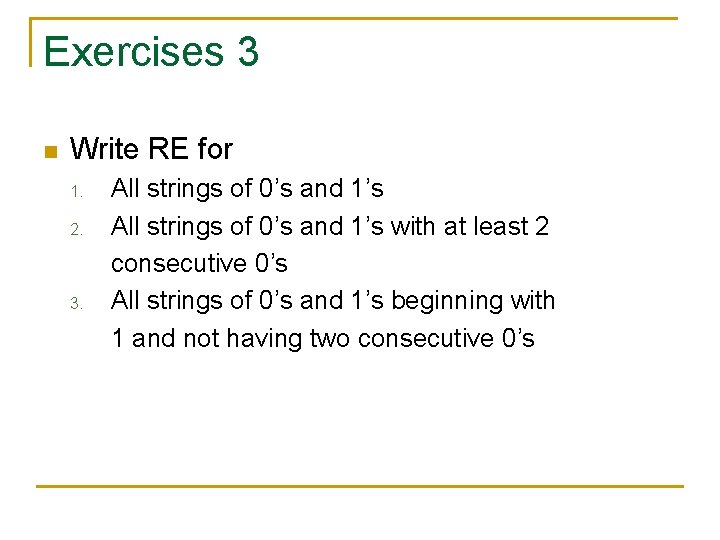 Exercises 3

Write RE for

1. All strings of 0’s and 1’s
2. All strings of 0’s and 1’s with at least 2 consecutive 0’s
3. All strings of 0’s and 1’s beginning with 1 and not having two consecutive 0’s